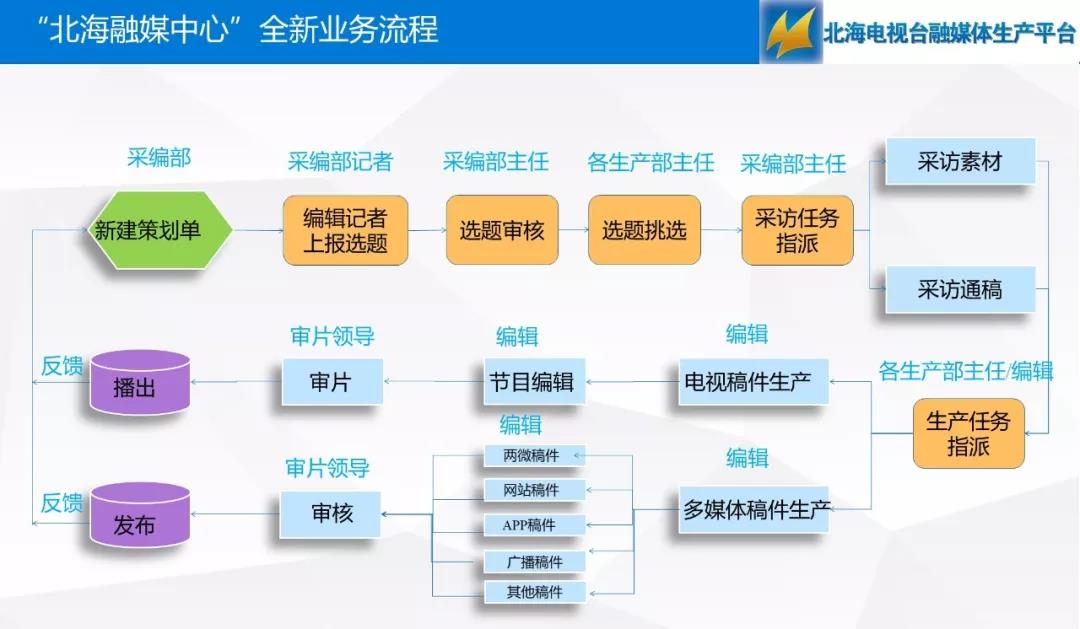 “北海融媒中心”全新业务流程

北海电视台融媒体生产平台

采编部
新建策划单

采编部记者
编辑记者上报选题

采编部主任
选题审核

各生产部主任
选题挑选

采编部主任
采访任务指派

采访素材

采访通稿

各生产部主任/编辑
生产任务指派

编辑
电视稿件生产

编辑
节目编辑

审片领导
审片

反馈
播出

编辑
多媒体稿件生产

编辑
两微稿件
网站稿件
APP稿件
广播稿件
其他稿件

审片领导
审核

反馈
发布